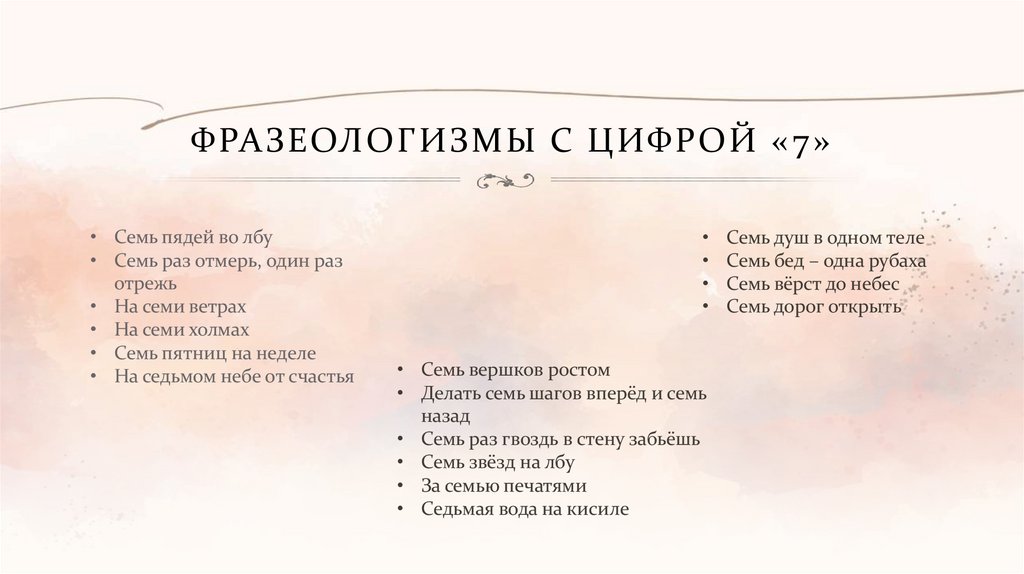 ФРАЗЕОЛОГИЗМЫ С ЦИФРОЙ «7»

• Семь пядей во лбу
• Семь раз отмерь, один раз отрежь
• На семи ветрах
• На семи холмах
• Семь пятниц на неделе
• На седьмом небе от счастья

• Семь вершков ростом
• Делать семь шагов вперёд и семь назад
• Семь раз гвоздь в стену забьёшь
• Семь звёзд на лбу
• За семью печатями
• Седьмая вода на кисиле

• Семь душ в одном теле
• Семь бед – одна рубаха
• Семь вёрст до небес
• Семь дорог открыть